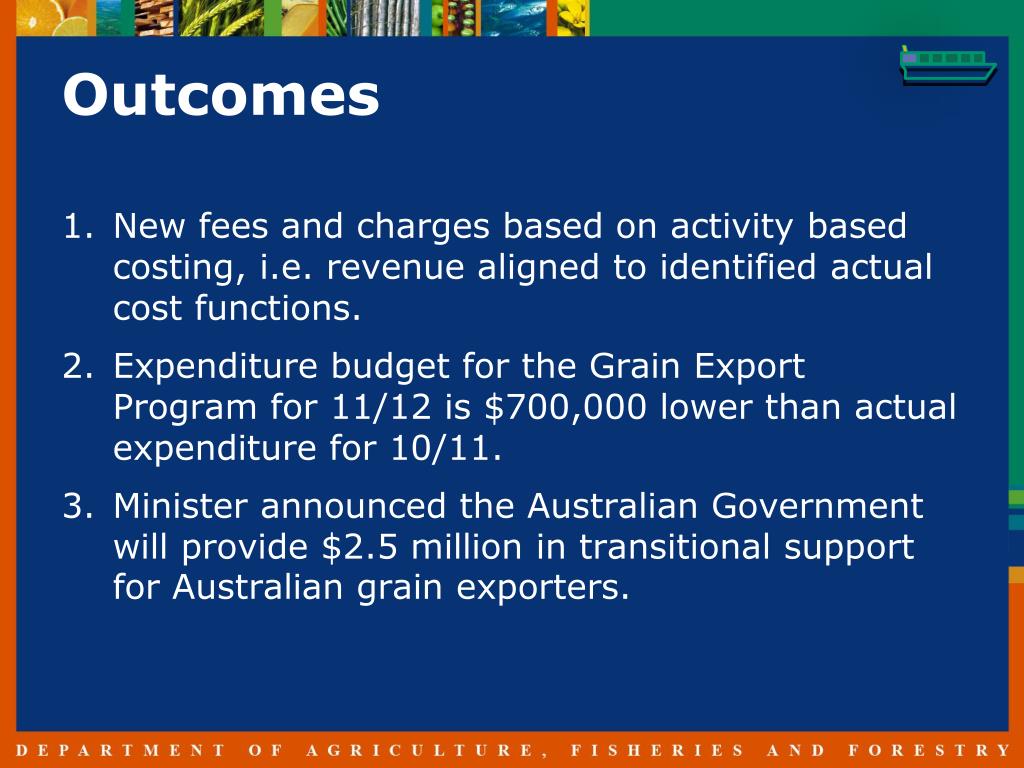 Outcomes

1. New fees and charges based on activity based costing, i.e. revenue aligned to identified actual cost functions.

2. Expenditure budget for the Grain Export Program for 11/12 is \$700,000 lower than actual expenditure for 10/11.

3. Minister announced the Australian Government will provide \$2.5 million in transitional support for Australian grain exporters.

DEPARTMENT OF AGRICULTURE, FISHERIES AND FORESTRY